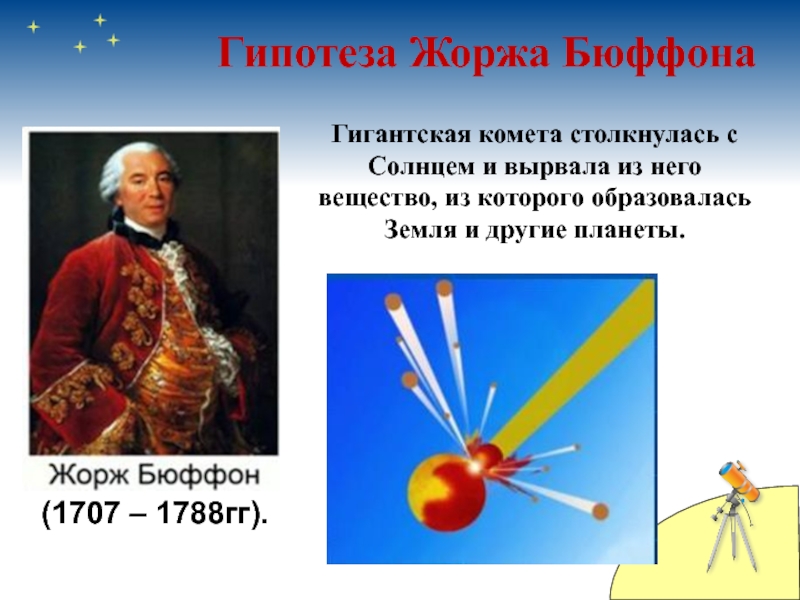 Гипотеза Жоржа Бюффона

Гигантская комета столкнулась с Солнцем и вырвала из него вещество, из которого образовалась Земля и другие планеты.

Жорж Бюффон

(1707 – 1788гг).